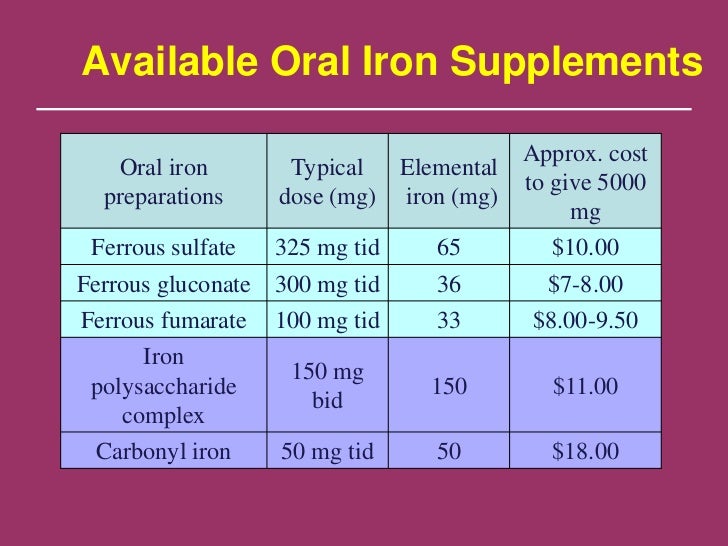 Available Oral Iron Supplements

| Oral iron preparations | Typical dose (mg) | Elemental iron (mg) | Approx. cost to give 5000 mg |
|---|---|---|---|
| Ferrous sulfate | 325 mg tid | 65 | \$10.00 |
| Ferrous gluconate | 300 mg tid | 36 | \$7-8.00 |
| Ferrous fumarate | 100 mg tid | 33 | \$8.00-9.50 |
| Iron polysaccharide complex | 150 mg bid | 150 | \$11.00 |
| Carbonyl iron | 50 mg tid | 50 | \$18.00 |